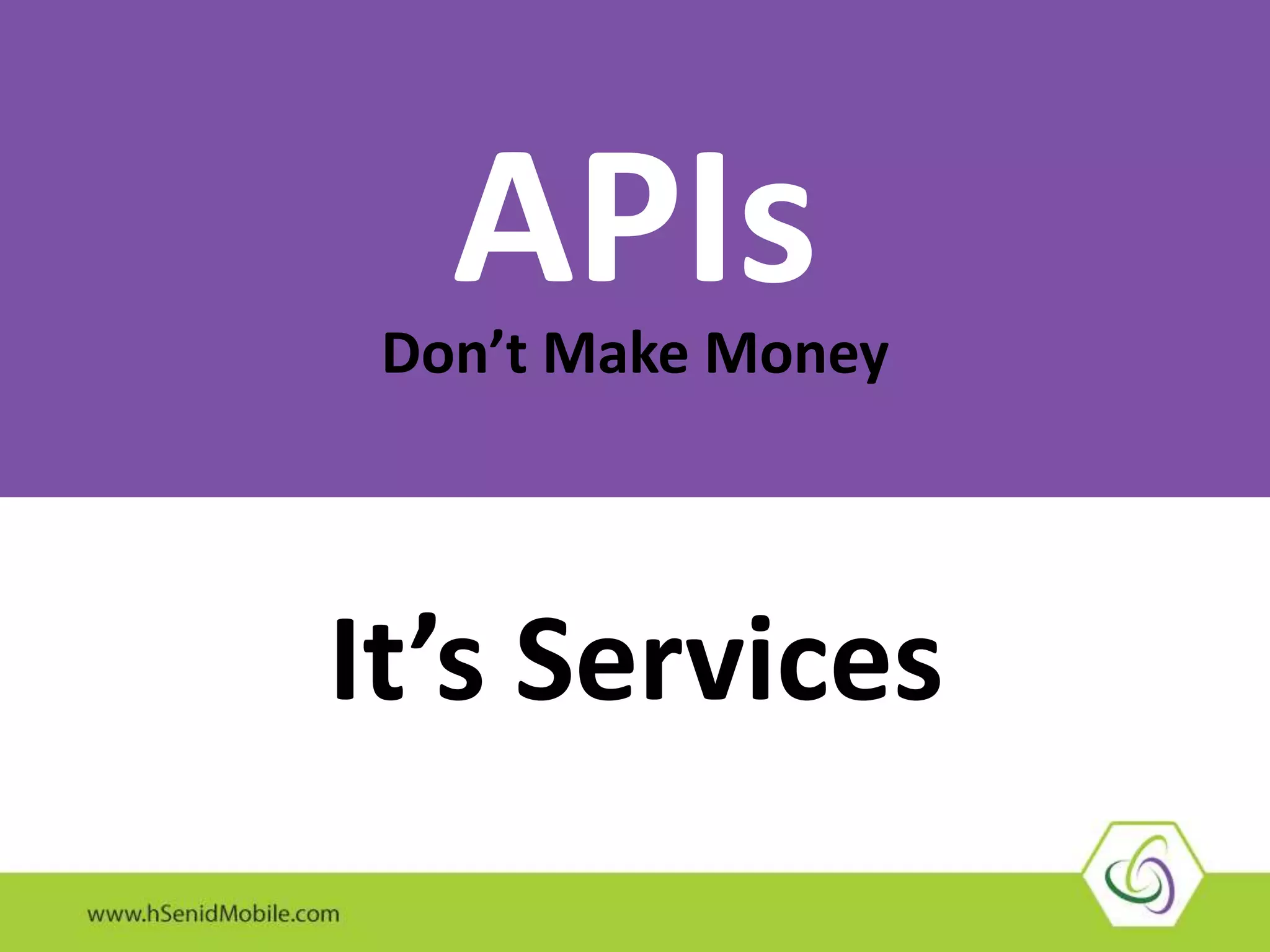 APIs
Don’t Make Money

It’s Services

www.hSenidMobile.com